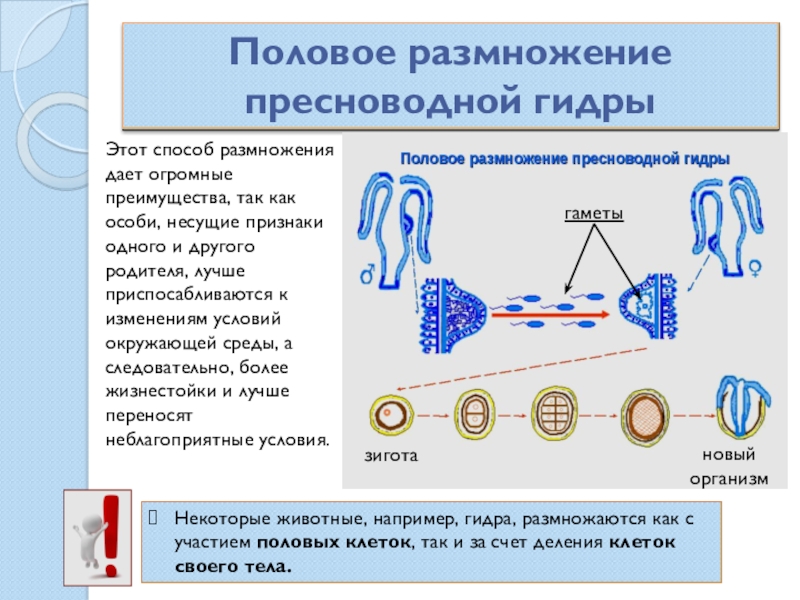 Половое размножение пресноводной гидры

Этот способ размножения дает огромные преимущества, так как особи, несущие признаки одного и другого родителя, лучше приспосабливаются к изменениям условий окружающей среды, а следовательно, более жизнестойки и лучше переносят неблагоприятные условия.

Половое размножение пресноводной гидры

гаметы

♂

♀

зигота

новый организм

Некоторые животные, например, гидра, размножаются как с участием половых клеток, так и за счет деления клеток своего тела.